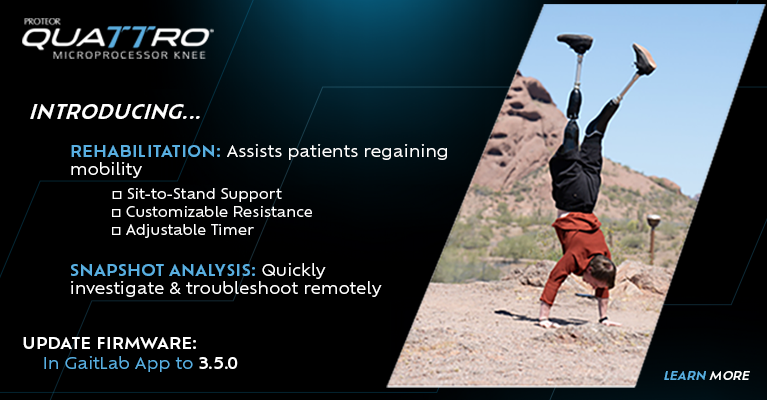 PROTEOR
QUATTRO®
MICROPROCESSOR KNEE

INTRODUCING...

REHABILITATION: Assists patients regaining mobility
□ Sit-to-Stand Support
□ Customizable Resistance
□ Adjustable Timer

SNAPSHOT ANALYSIS: Quickly investigate & troubleshoot remotely

UPDATE FIRMWARE:
In GaitLab App to 3.5.0

LEARN MORE